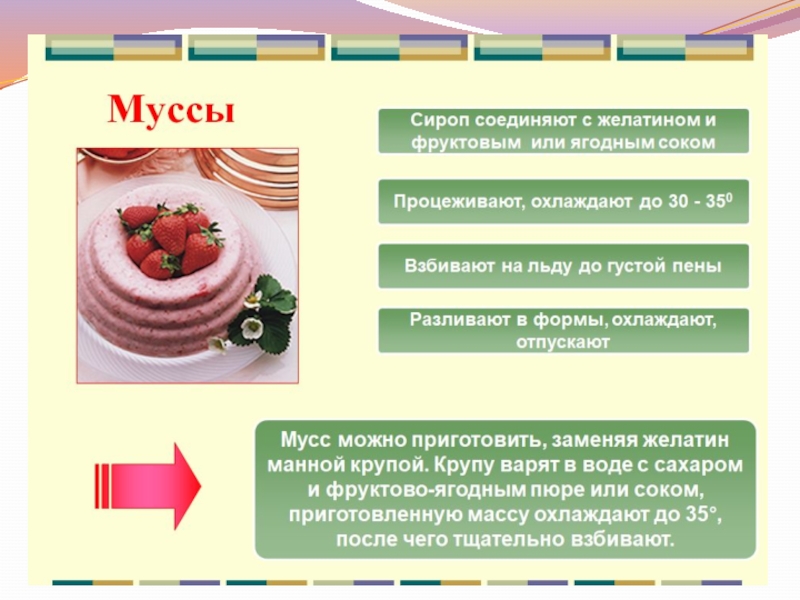 Муссы

Сироп соединяют с желатином и фруктовым или ягодным соком

Процеживают, охлаждают до 30 - $35^0$

Взбивают на льду до густой пены

Разливают в формы, охлаждают, отпускают

Мусс можно приготовить, заменяя желатин манной крупой. Крупу варят в воде с сахаром и фруктово-ягодным пюре или соком, приготовленную массу охлаждают до 35°, после чего тщательно взбивают.